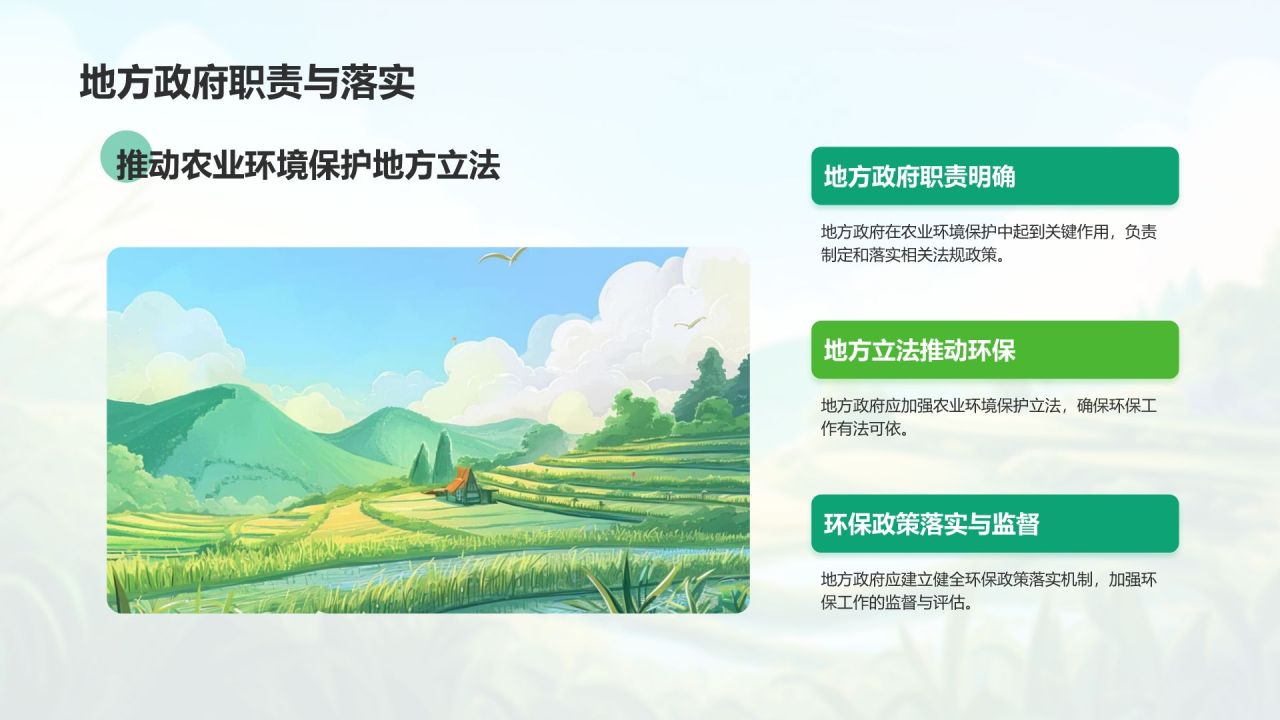 地方政府职责与落实

推动农业环境保护地方立法

地方政府职责明确

地方政府在农业环境保护中起到关键作用，负责制定和落实相关法规政策。

地方立法推动环保

地方政府应加强农业环境保护立法，确保环保工作有法可依。

环保政策落实与监督

地方政府应建立健全环保政策落实机制，加强环保工作的监督与评估。